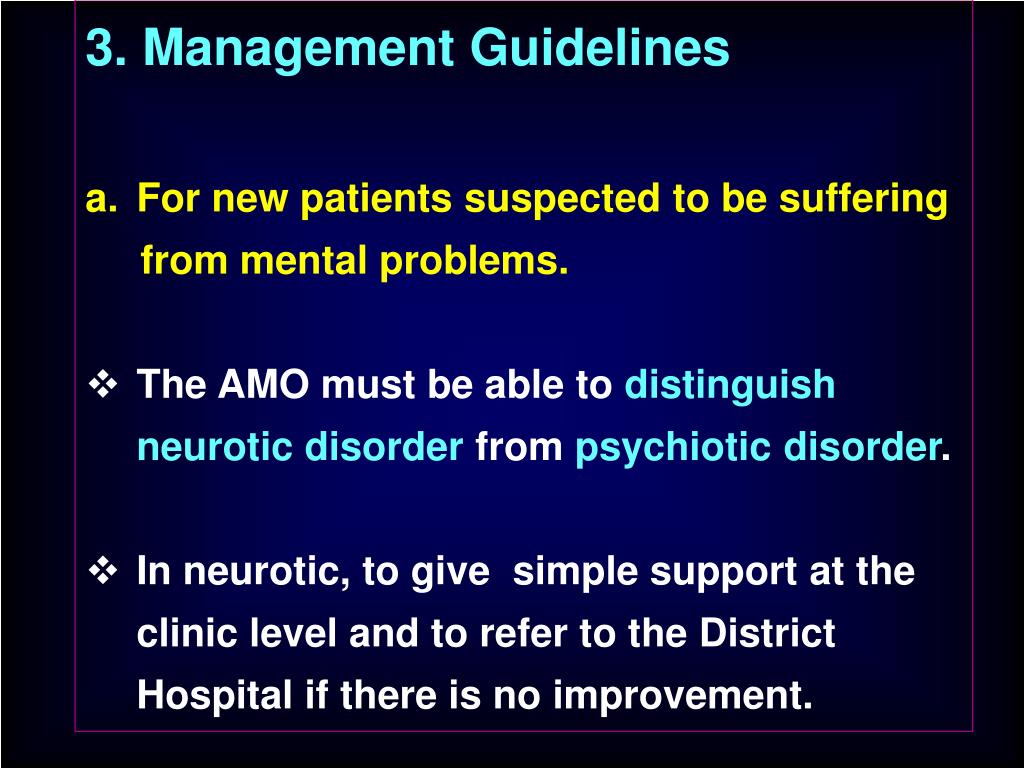 3. Management Guidelines

a. For new patients suspected to be suffering from mental problems.

❖ The AMO must be able to distinguish neurotic disorder from psychiotic disorder.

❖ In neurotic, to give simple support at the clinic level and to refer to the District Hospital if there is no improvement.